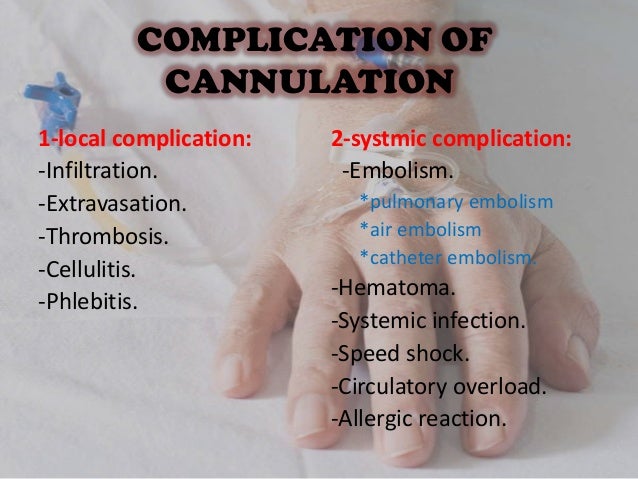 COMPLICATION OF CANNULATION

1-local complication:
-Infiltration.
-Extravasation.
-Thrombosis.
-Cellulitis.
-Phlebitis.

2-systmic complication:
-Embolism.
*pulmonary embolism
*air embolism
*catheter embolism.
-Hematoma.
-Systemic infection.
-Speed shock.
-Circulatory overload.
-Allergic reaction.